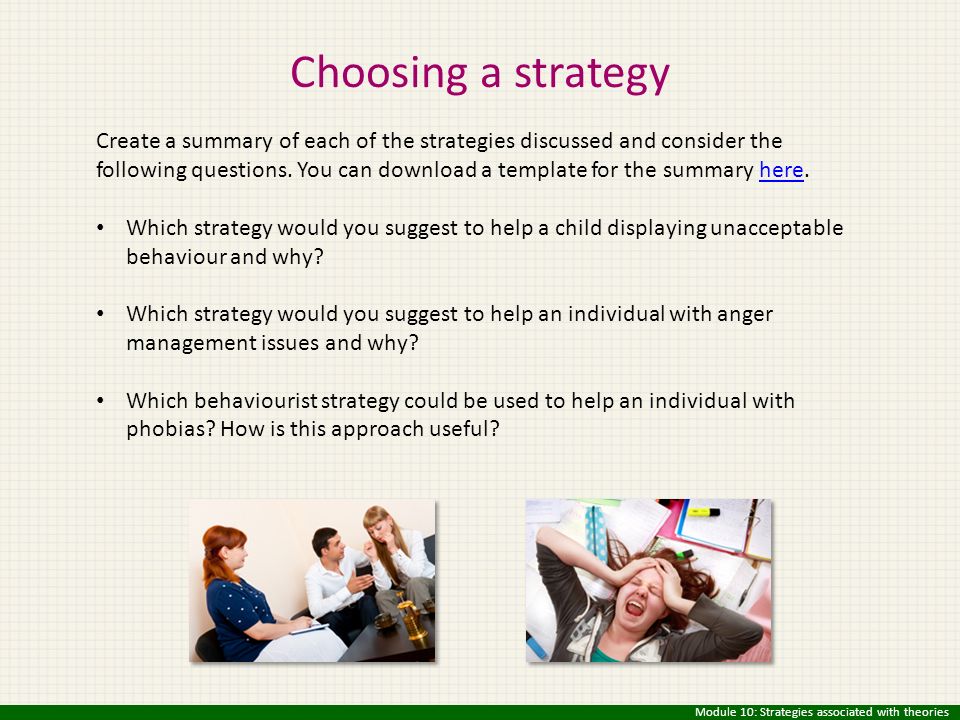 Choosing a strategy

Create a summary of each of the strategies discussed and consider the following questions. You can download a template for the summary here.

• Which strategy would you suggest to help a child displaying unacceptable behaviour and why?

• Which strategy would you suggest to help an individual with anger management issues and why?

• Which behaviourist strategy could be used to help an individual with phobias? How is this approach useful?

Module 10: Strategies associated with theories